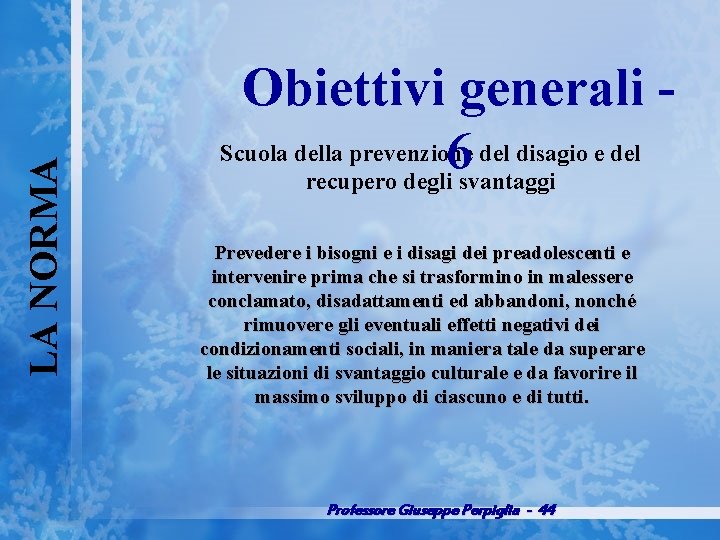 LA NORMA

Obiettivi generali - 6

Scuola della prevenzione del disagio e del recupero degli svantaggi

Prevedere i bisogni e i disagi dei preadolescenti e intervenire prima che si trasformino in malessere conclamato, disadattamenti ed abbandoni, nonché rimuovere gli eventuali effetti negativi dei condizionamenti sociali, in maniera tale da superare le situazioni di svantaggio culturale e da favorire il massimo sviluppo di ciascuno e di tutti.

Professore Giuseppe Perpiglia - 44